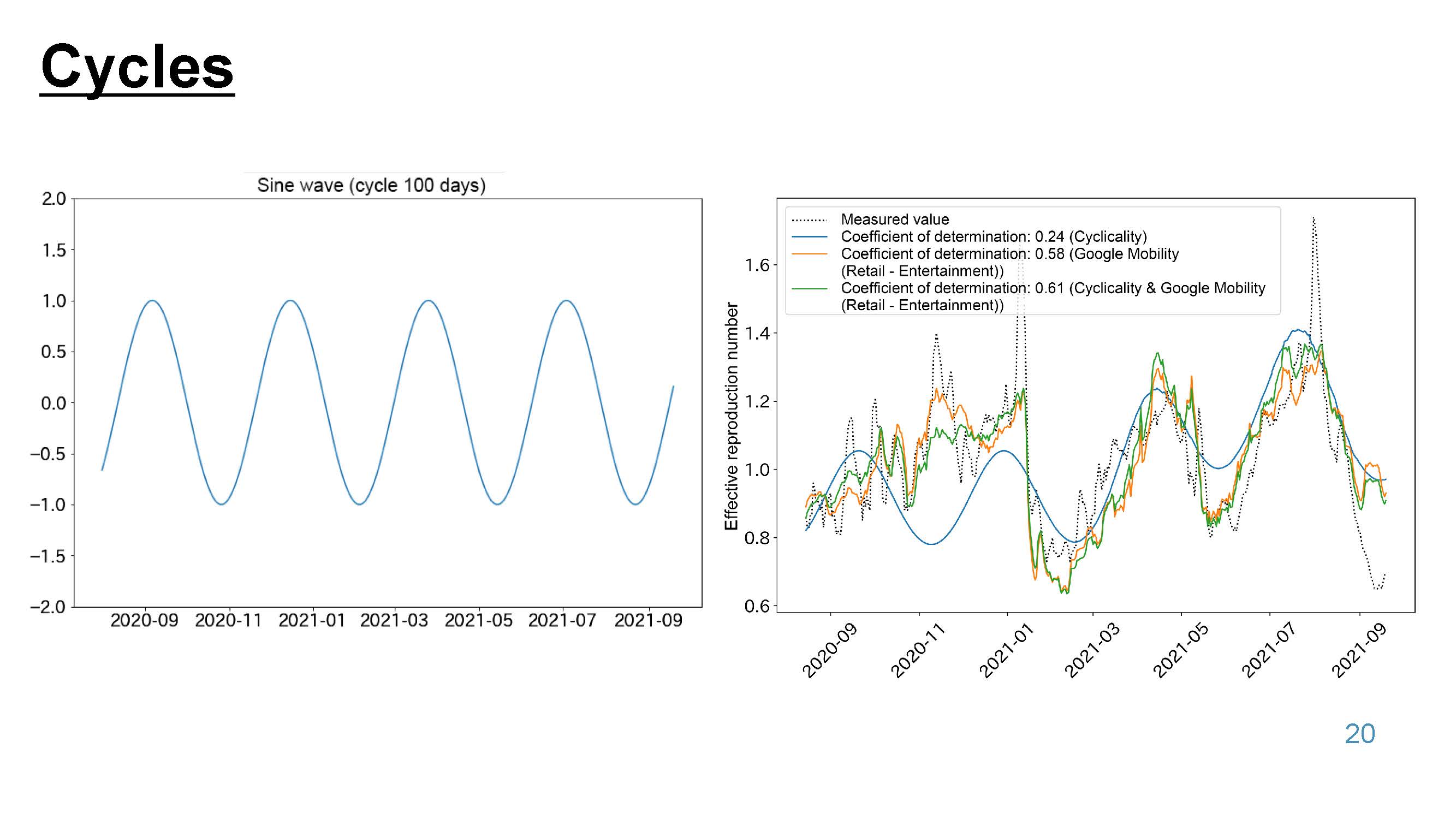 Cycles

Sine wave (cycle 100 days)

2.0
1.5
1.0
0.5
0.0
−0.5
−1.0
−1.5
−2.0

2020-09 2020-11 2021-01 2021-03 2021-05 2021-07 2021-09

Measured value
Coefficient of determination: 0.24 (Cyclicality)
Coefficient of determination: 0.58 (Google Mobility (Retail - Entertainment))
Coefficient of determination: 0.61 (Cyclicality & Google Mobility (Retail - Entertainment))

Effective reproduction number

1.6
1.4
1.2
1.0
0.8
0.6

2020-09 2020-11 2021-01 2021-03 2021-05 2021-07 2021-09

20